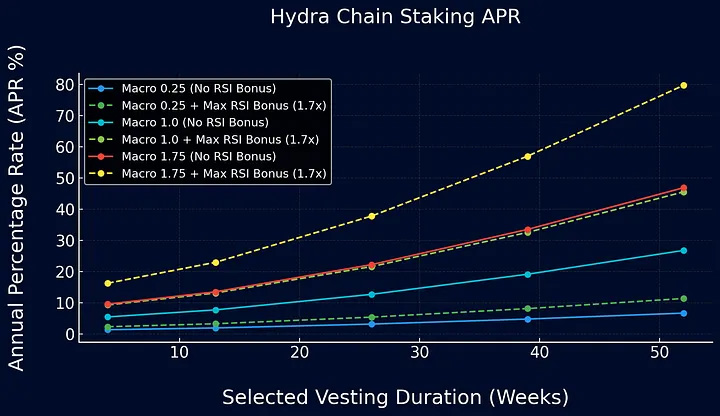 Hydra Chain Staking APR

Macro 0.25 (No RSI Bonus)
Macro 0.25 + Max RSI Bonus (1.7x)
Macro 1.0 (No RSI Bonus)
Macro 1.0 + Max RSI Bonus (1.7x)
Macro 1.75 (No RSI Bonus)
Macro 1.75 + Max RSI Bonus (1.7x)

Annual Percentage Rate (APR %)

80
70
60
50
40
30
20
10
0

10
20
30
40
50

Selected Vesting Duration (Weeks)